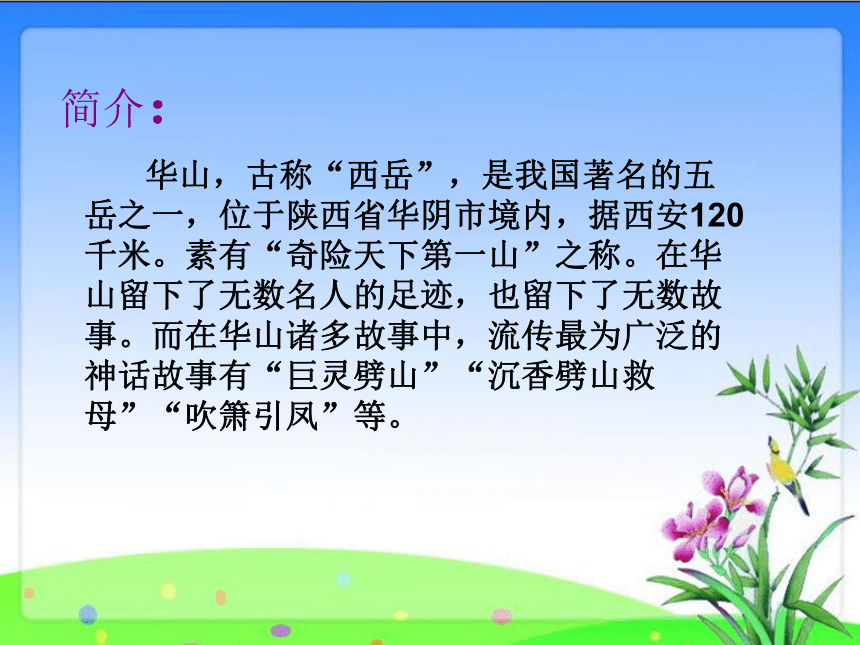 简介：

华山，古称“西岳”，是我国著名的五岳之一，位于陕西省华阴市境内，据西安120千米。素有“奇险天下第一山”之称。在华山留下了无数名人的足迹，也留下了无数故事。而在华山诸多故事中，流传最为广泛的神话故事有“巨灵劈山”“沉香劈山救母”“吹箫引凤”等。